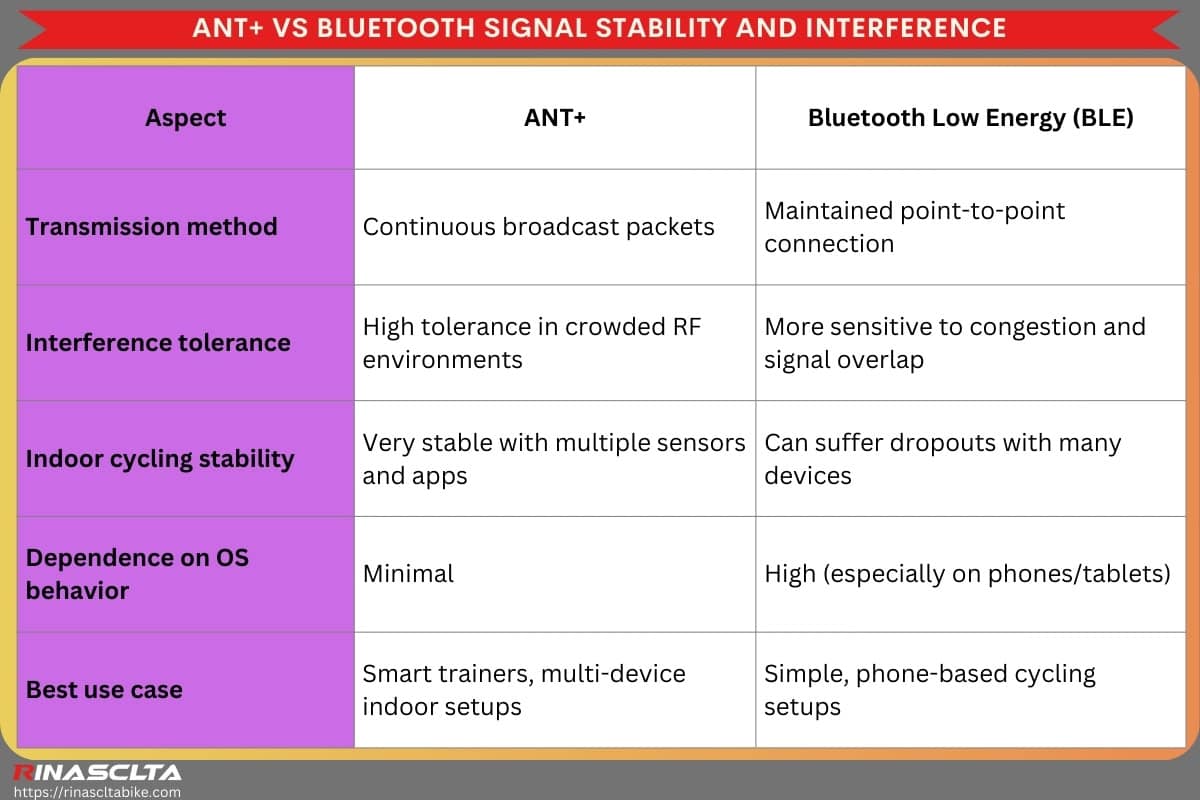 ANT+ VS BLUETOOTH SIGNAL STABILITY AND INTERFERENCE

| Aspect | ANT+ | Bluetooth Low Energy (BLE) |
|---|---|---|
| Transmission method | Continuous broadcast packets | Maintained point-to-point connection |
| Interference tolerance | High tolerance in crowded RF environments | More sensitive to congestion and signal overlap |
| Indoor cycling stability | Very stable with multiple sensors and apps | Can suffer dropouts with many devices |
| Dependence on OS behavior | Minimal | High (especially on phones/tablets) |
| Best use case | Smart trainers, multi-device indoor setups | Simple, phone-based cycling setups |

RINASCLTA
https://rinascltabike.com